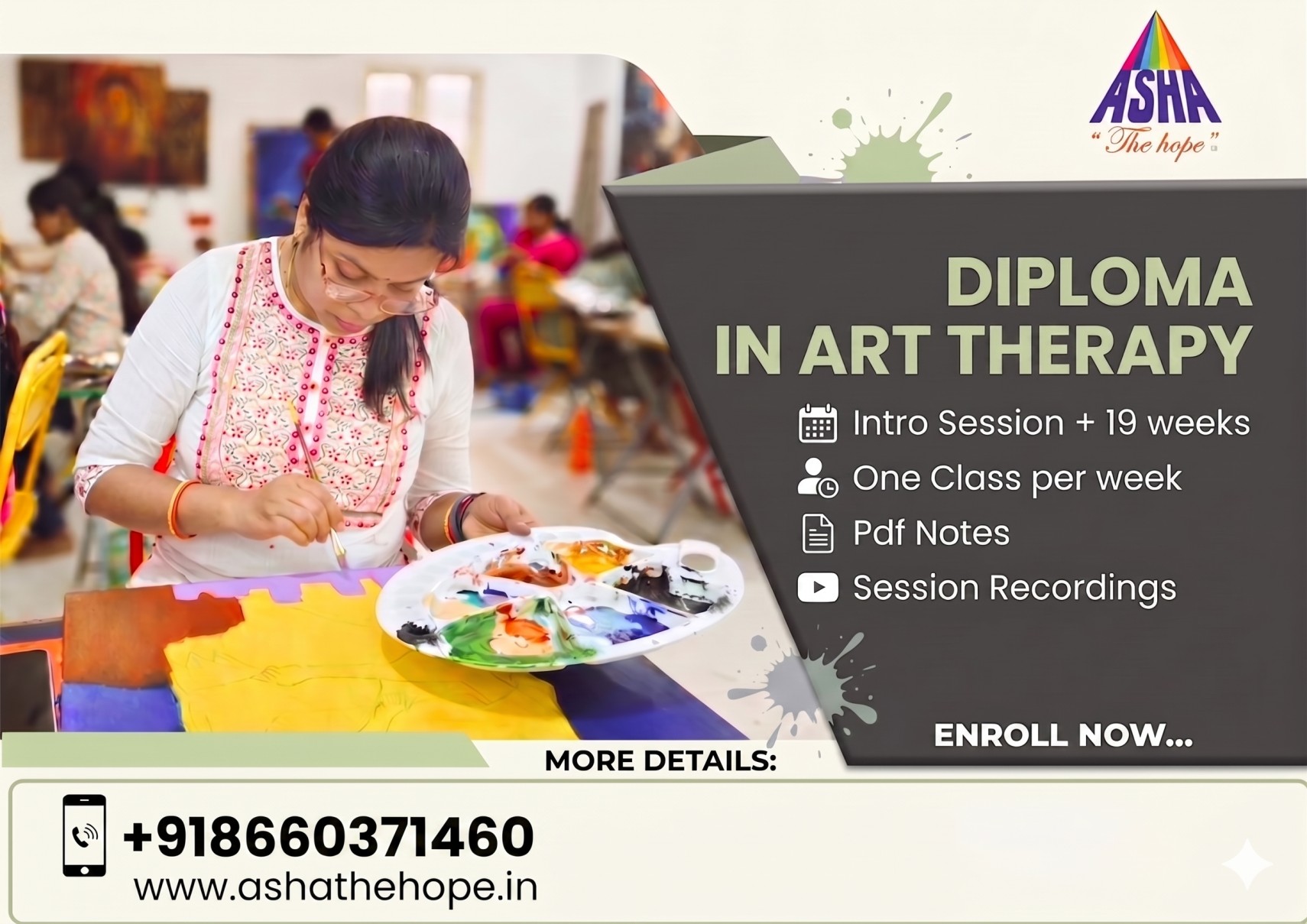 ASHA
"The hope"

DIPLOMA IN ART THERAPY

Intro Session + 19 weeks
One Class per week
Pdf Notes
Session Recordings

ENROLL NOW...

MORE DETAILS:

+918660371460
www.ashathehope.in